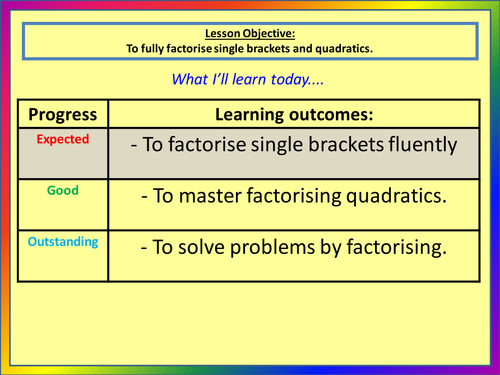 Lesson Objective:
To fully factorise single brackets and quadratics.

What I'll learn today....

| Progress | Learning outcomes: |
|---|---|
| Expected | - To factorise single brackets fluently |
| Good | - To master factorising quadratics. |
| Outstanding | - To solve problems by factorising. |